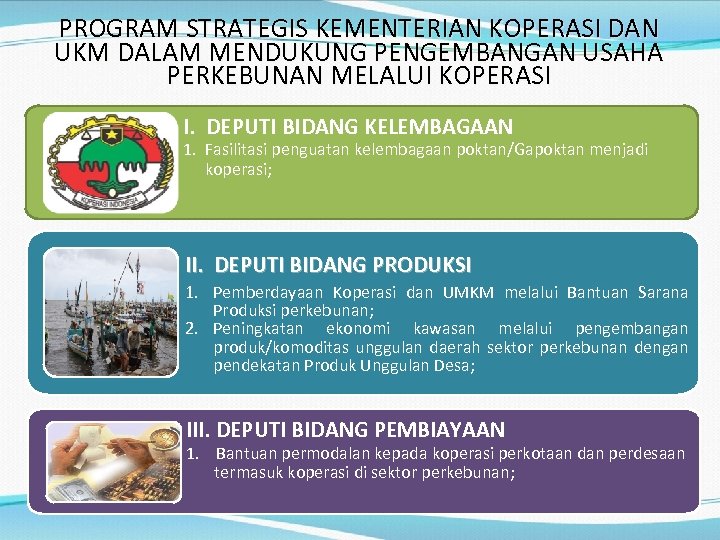 PROGRAM STRATEGIS KEMENTERIAN KOPERASI DAN UKM DALAM MENDUKUNG PENGEMBANGAN USAHA PERKEBUNAN MELALUI KOPERASI

KOPERASI INDONESIA

I. DEPUTI BIDANG KELEMBAGAAN
1. Fasilitasi penguatan kelembagaan poktan/Gapoktan menjadi koperasi;

II. DEPUTI BIDANG PRODUKSI
1. Pemberdayaan Koperasi dan UMKM melalui Bantuan Sarana Produksi perkebunan;
2. Peningkatan ekonomi kawasan melalui pengembangan produk/komoditas unggulan daerah sektor perkebunan dengan pendekatan Produk Unggulan Desa;

III. DEPUTI BIDANG PEMBIAYAAN
1. Bantuan permodalan kepada koperasi perkotaan dan perdesaan termasuk koperasi di sektor perkebunan;